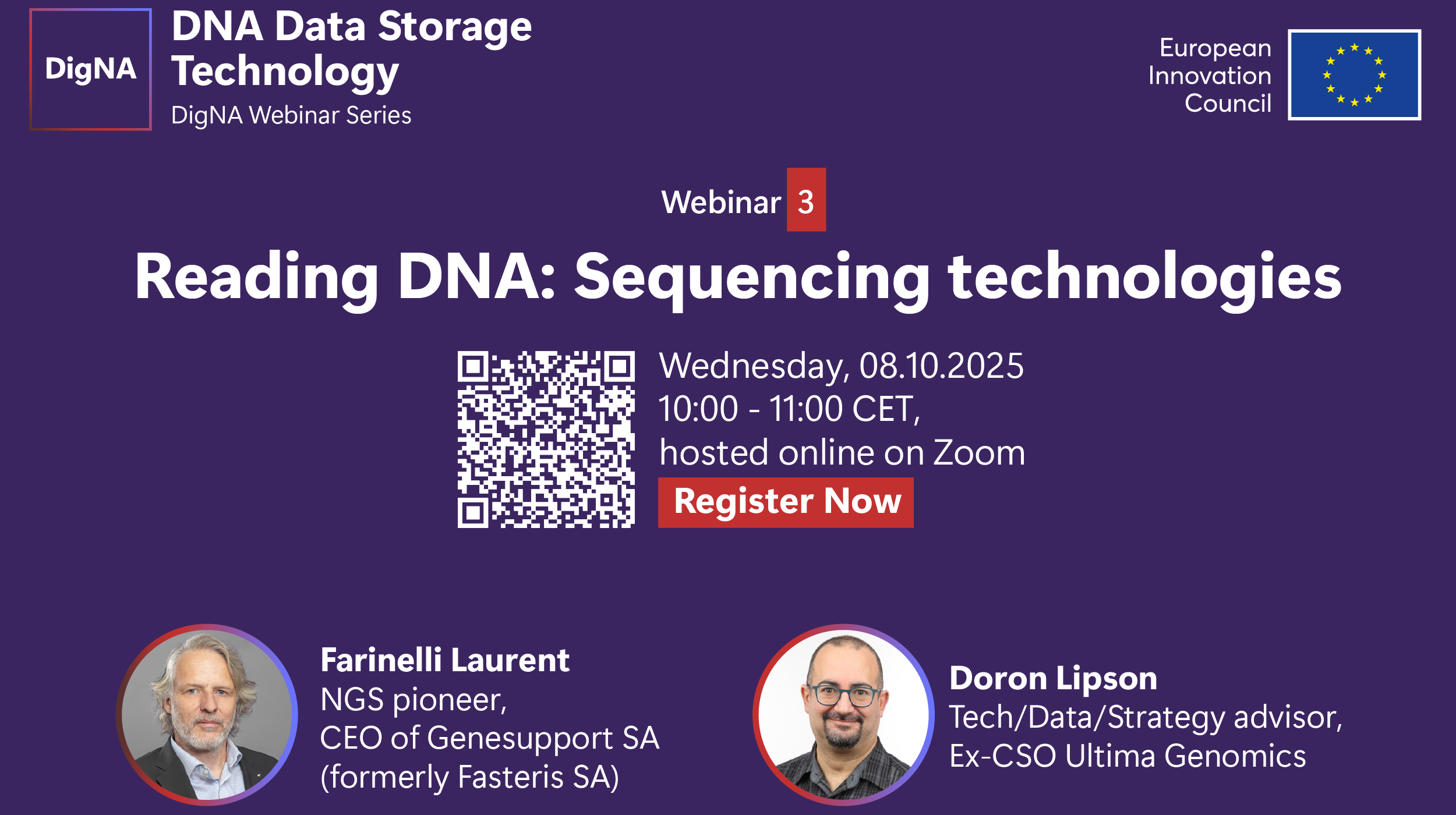 DigNA

DNA Data Storage Technology

DigNA Webinar Series

European Innovation Council

Webinar 3

Reading DNA: Sequencing technologies

Wednesday, 08.10.2025
10:00 - 11:00 CET,
hosted online on Zoom

Register Now

Farinelli Laurent
NGS pioneer,
CEO of Genesupport SA
(formerly Fasteris SA)

Doron Lipson
Tech/Data/Strategy advisor,
Ex-CSO Ultima Genomics